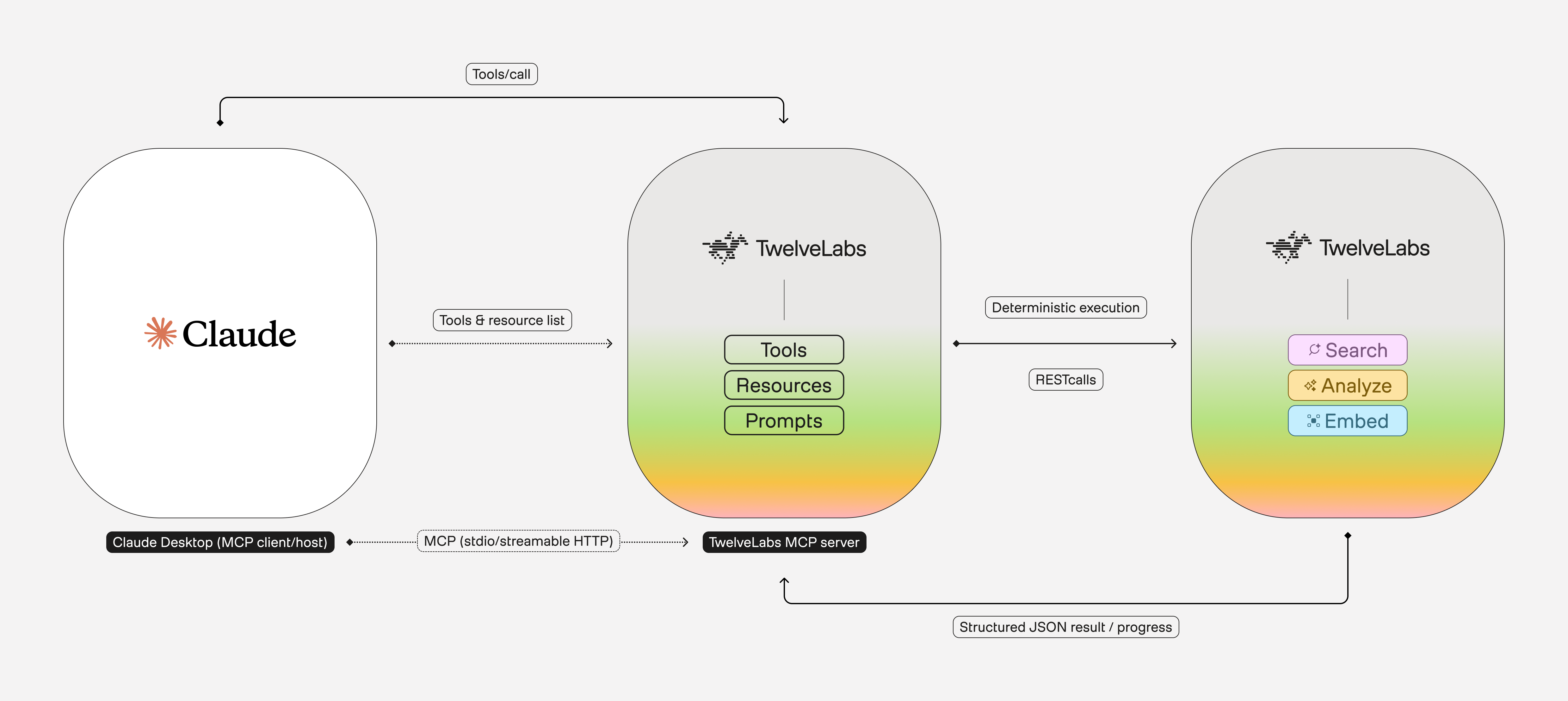 Tools/call

Claude

Tools & resource list

TwelveLabs

Tools

Resources

Prompts

Deterministic execution

RESTcalls

TwelveLabs

Search

Analyze

Embed

Claude Desktop (MCP client/host)

MCP (stdio/streamable HTTP)

TwelveLabs MCP server

Structured JSON result / progress